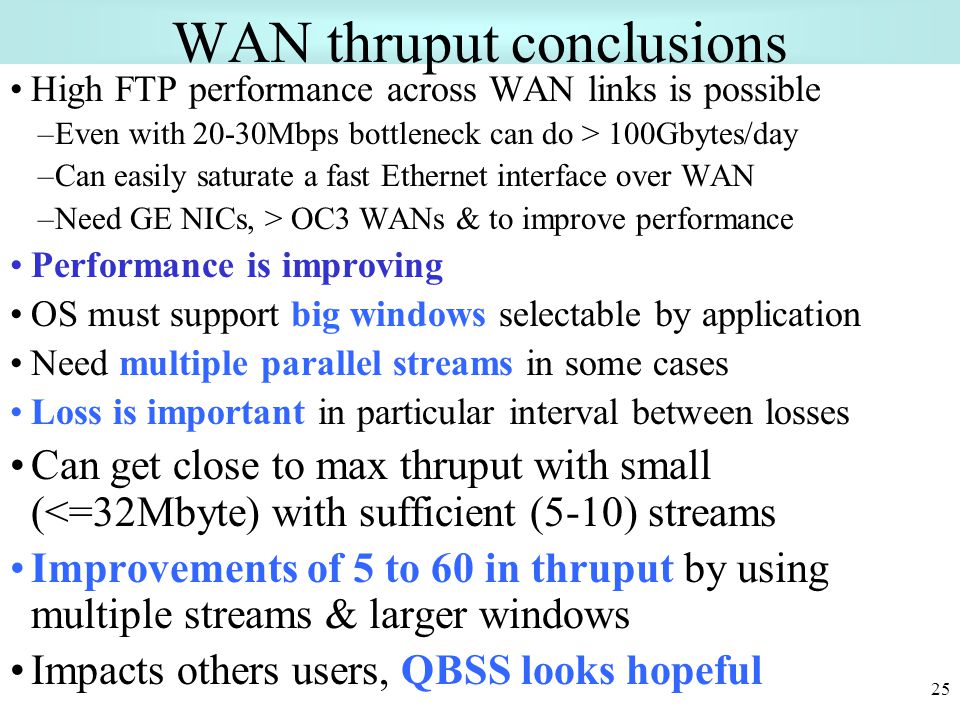 WAN thruput conclusions

• High FTP performance across WAN links is possible

–Even with 20-30Mbps bottleneck can do > 100Gbytes/day

–Can easily saturate a fast Ethernet interface over WAN

–Need GE NICs, > OC3 WANs & to improve performance

• Performance is improving

• OS must support big windows selectable by application

• Need multiple parallel streams in some cases

• Loss is important in particular interval between losses

• Can get close to max thruput with small (<=32Mbyte) with sufficient (5-10) streams

• Improvements of 5 to 60 in thruput by using multiple streams & larger windows

• Impacts others users, QBSS looks hopeful

25